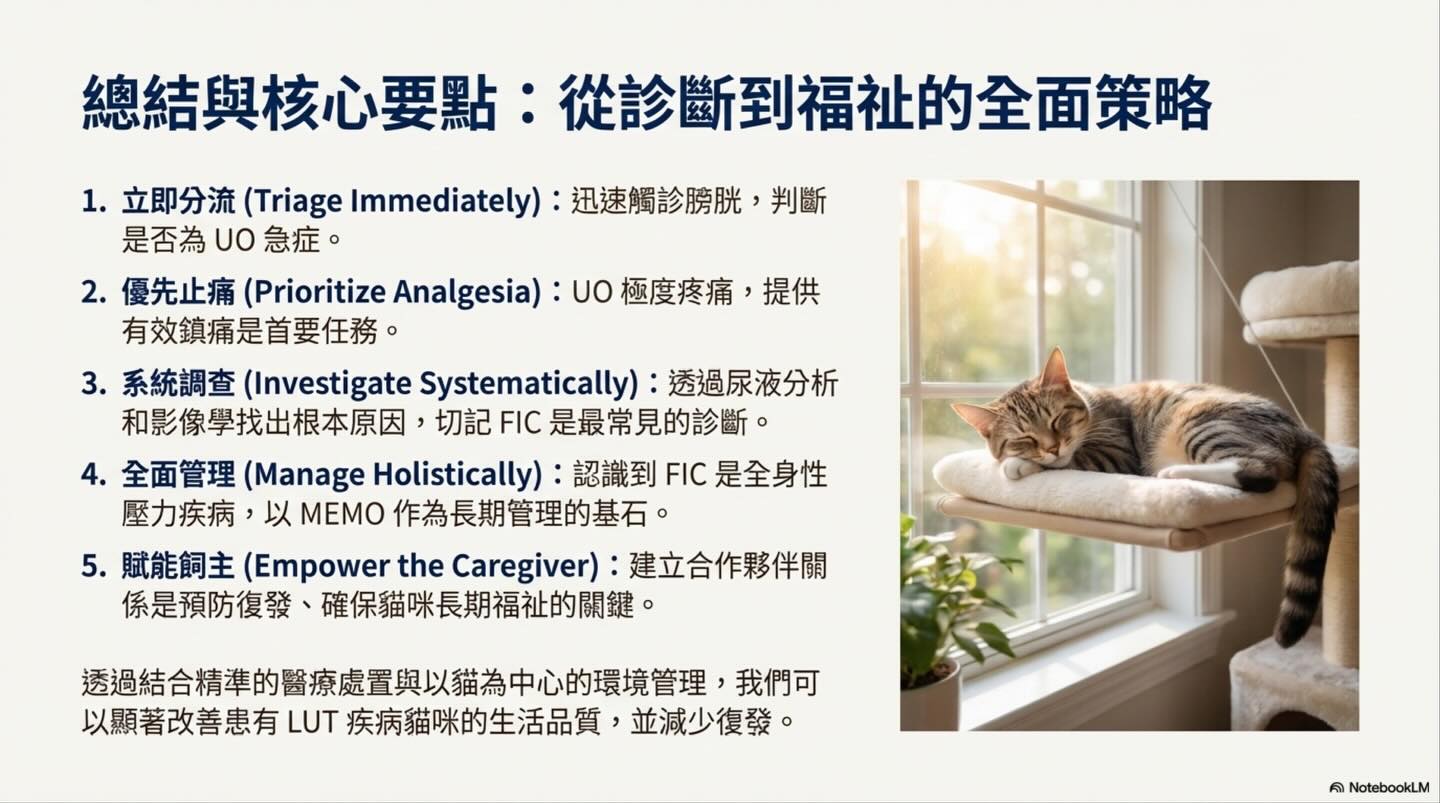 總結與核心要點：從診斷到福祉的全面策略

1. 立即分流 (Triage Immediately)：迅速觸診膀胱，判斷是否為 UO 急症。

2. 優先止痛 (Prioritize Analgesia)：UO 極度疼痛，提供有效鎮痛是首要任務。

3. 系統調查 (Investigate Systematically)：透過尿液分析和影像學找出根本原因，切記 FIC 是最常見的診斷。

4. 全面管理 (Manage Holistically)：認識到 FIC 是全身性壓力疾病，以 MEMO 作為長期管理的基石。

5. 賦能飼主 (Empower the Caregiver)：建立合作夥伴關係是預防復發、確保貓咪長期福祉的關鍵。

透過結合精準的醫療處置與以貓為中心的環境管理，我們可以顯著改善患有 LUT 疾病貓咪的生活品質，並減少復發。

NotebookLM